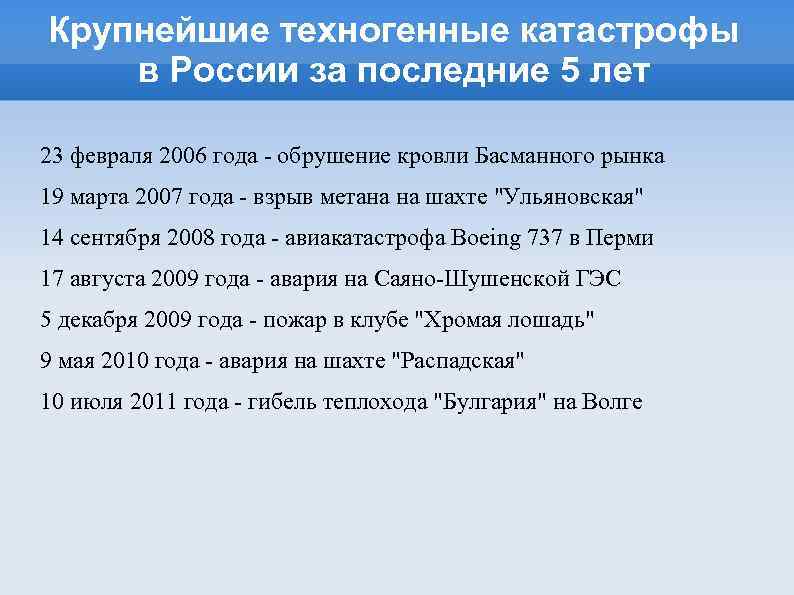 Крупнейшие техногенные катастрофы в России за последние 5 лет

23 февраля 2006 года - обрушение кровли Басманного рынка

19 марта 2007 года - взрыв метана на шахте "Ульяновская"

14 сентября 2008 года - авиакатастрофа Boeing 737 в Перми

17 августа 2009 года - авария на Саяно-Шушенской ГЭС

5 декабря 2009 года - пожар в клубе "Хромая лошадь"

9 мая 2010 года - авария на шахте "Распадская"

10 июля 2011 года - гибель теплохода "Булгария" на Волге